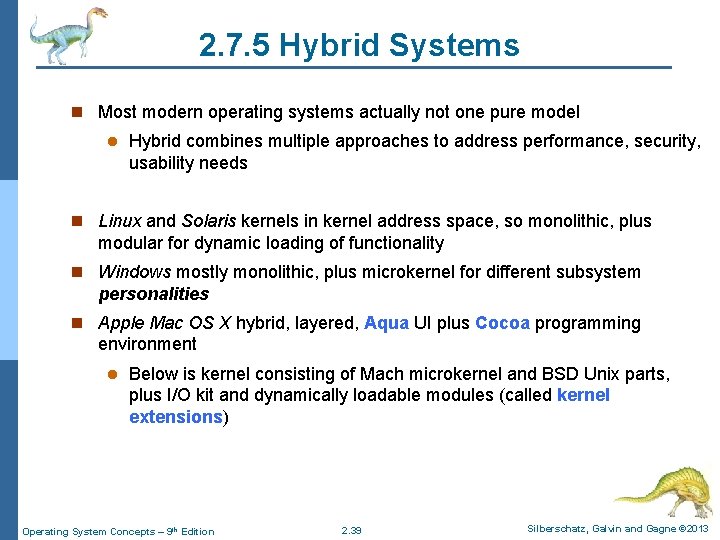 2.7.5 Hybrid Systems

Most modern operating systems actually not one pure model

Hybrid combines multiple approaches to address performance, security, usability needs

Linux and Solaris kernels in kernel address space, so monolithic, plus modular for dynamic loading of functionality

Windows mostly monolithic, plus microkernel for different subsystem personalities

Apple Mac OS X hybrid, layered, Aqua UI plus Cocoa programming environment

Below is kernel consisting of Mach microkernel and BSD Unix parts, plus I/O kit and dynamically loadable modules (called kernel extensions)

Operating System Concepts – 9th Edition

2.39

Silberschatz, Galvin and Gagne ©2013